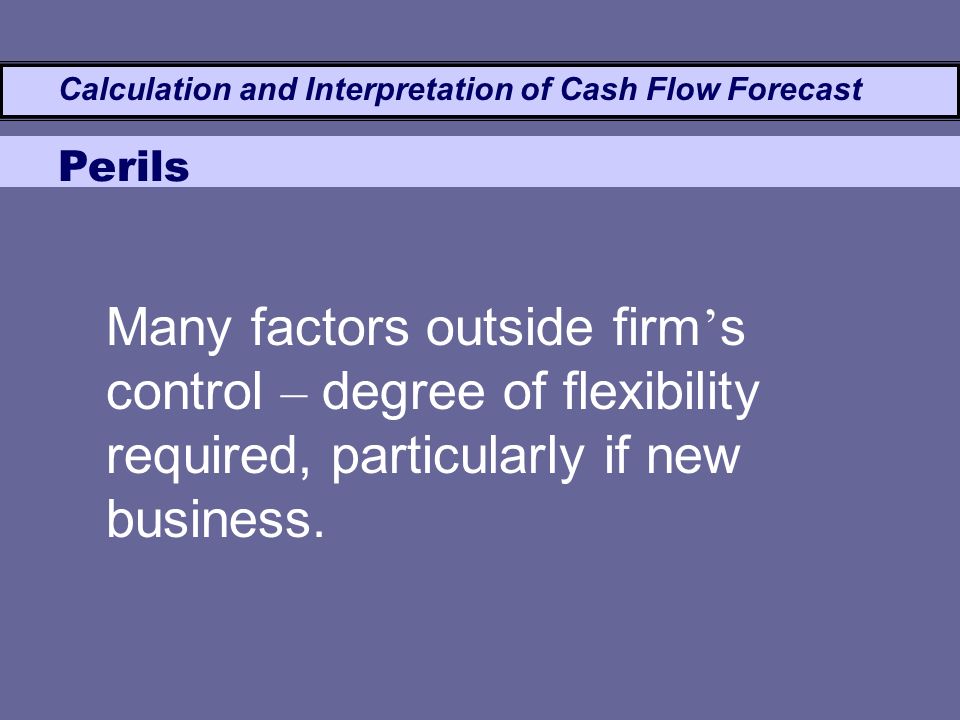 Calculation and Interpretation of Cash Flow Forecast

Perils

Many factors outside firm’s control – degree of flexibility required, particularly if new business.